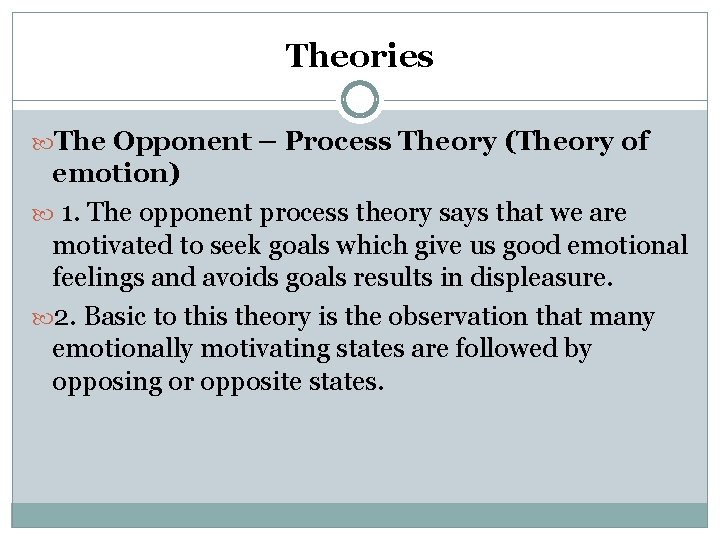 Theories

The Opponent – Process Theory (Theory of emotion)

1. The opponent process theory says that we are motivated to seek goals which give us good emotional feelings and avoids goals results in displeasure.

2. Basic to this theory is the observation that many emotionally motivating states are followed by opposing or opposite states.